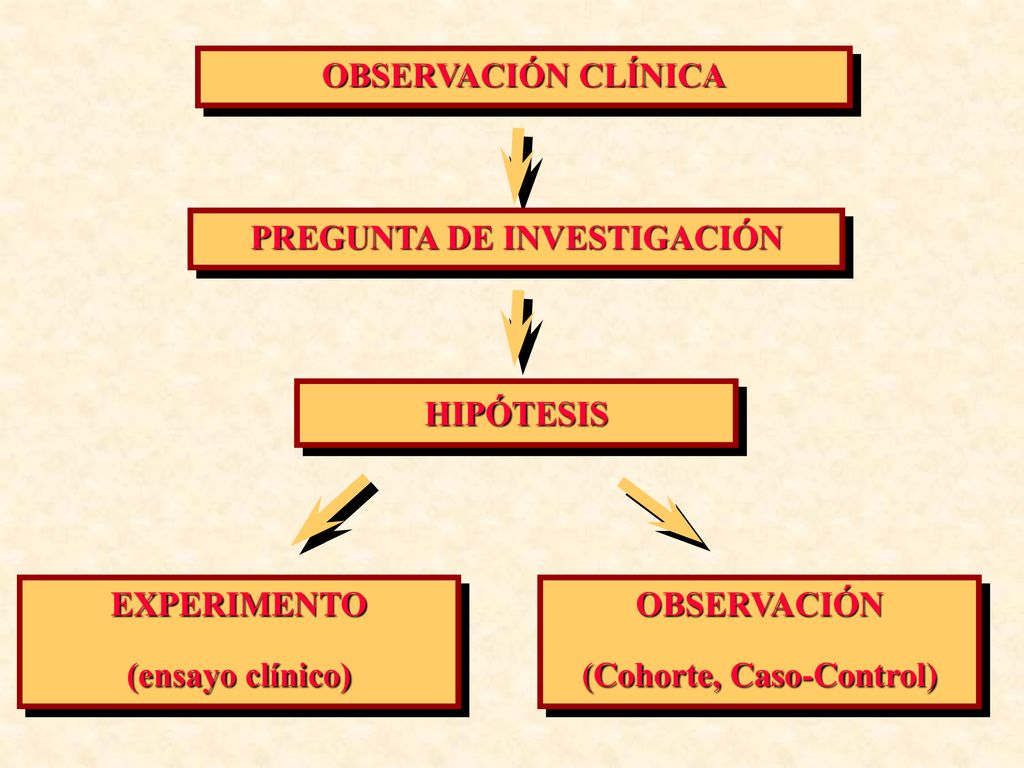 OBSERVACIÓN CLÍNICA

PREGUNTA DE INVESTIGACIÓN

HIPÓTESIS

EXPERIMENTO
(ensayo clínico)

OBSERVACIÓN
(Cohorte, Caso-Control)